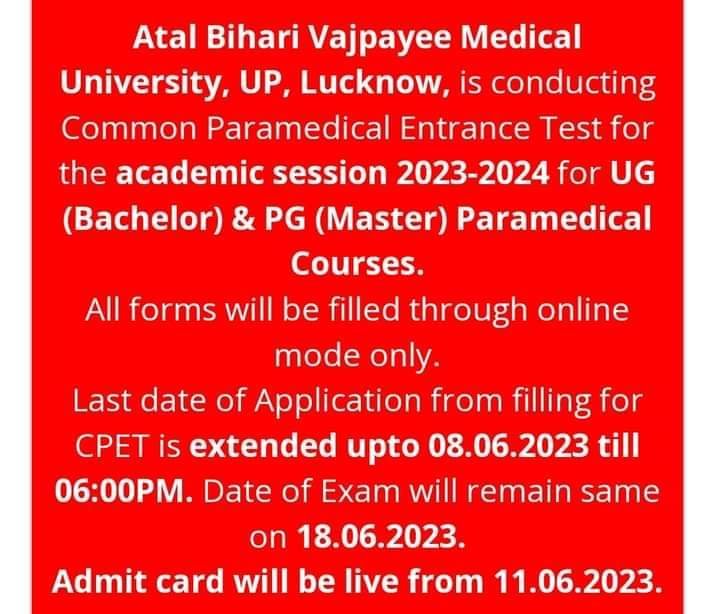 Atal Bihari Vajpayee Medical University, UP, Lucknow, is conducting Common Paramedical Entrance Test for the academic session 2023-2024 for UG (Bachelor) & PG (Master) Paramedical Courses.

All forms will be filled through online mode only.

Last date of Application from filling for CPET is extended upto 08.06.2023 till 06:00PM. Date of Exam will remain same on 18.06.2023.

Admit card will be live from 11.06.2023.